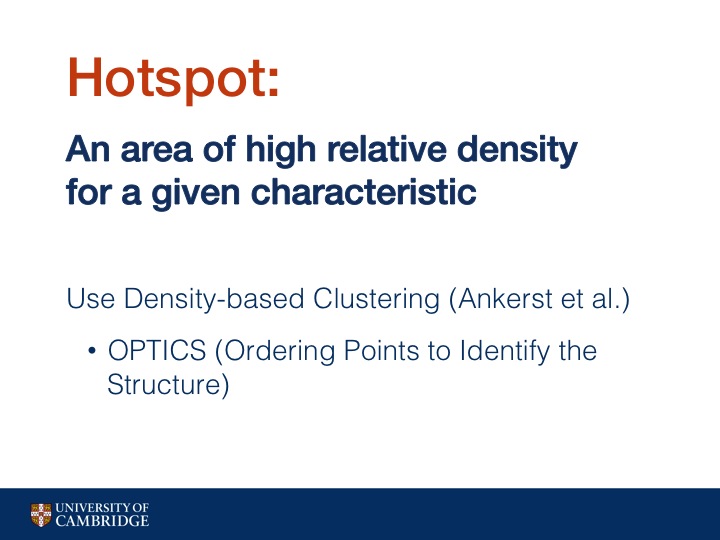 Hotspot:

An area of high relative density for a given characteristic

Use Density-based Clustering (Ankerst et al.)

• OPTICS (Ordering Points to Identify the Structure)

UNIVERSITY OF CAMBRIDGE